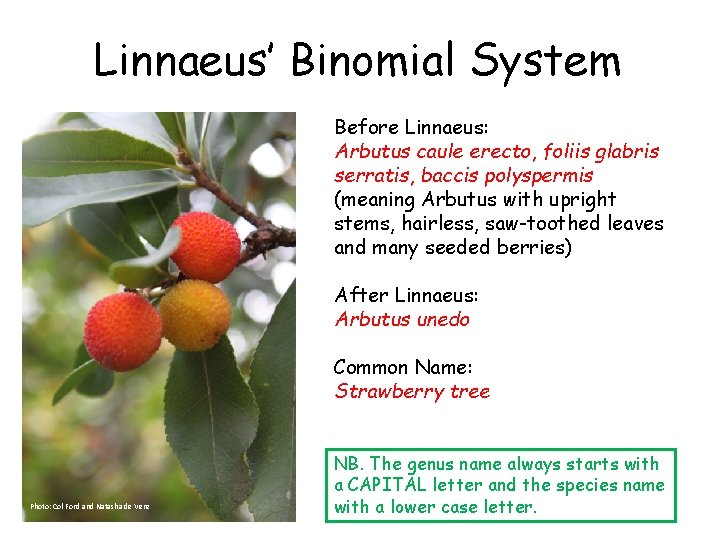 Linnaeus' Binomial System

Photo: Col Ford and Natasha de Vere

Before Linnaeus:
Arbutus caule erecto, foliis glabris serratis, baccis polyspermis
(meaning Arbutus with upright stems, hairless, saw-toothed leaves and many seeded berries)

After Linnaeus:
Arbutus unedo

Common Name:
Strawberry tree

NB. The genus name always starts with a CAPITAL letter and the species name with a lower case letter.